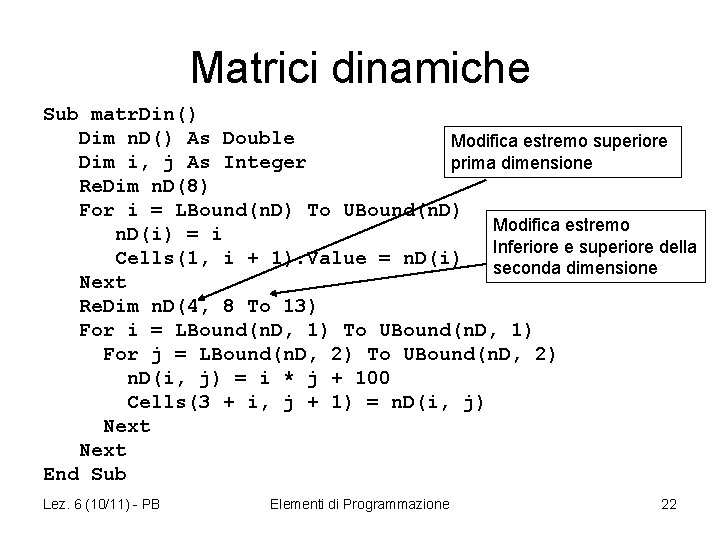 Matrici dinamiche

Sub matrDin()
Dim nD() As Double
Dim i, j As Integer
ReDim nD(8)
For i = LBound(nD) To UBound(nD)
nD(i) = i
Cells(1, i + 1).Value = nD(i)
Next
ReDim nD(4, 8 To 13)
For i = LBound(nD, 1) To UBound(nD, 1)
For j = LBound(nD, 2) To UBound(nD, 2)
nD(i, j) = i * j + 100
Cells(3 + i, j + 1) = nD(i, j)
Next
Next
End Sub

Modifica estremo superiore prima dimensione

Modifica estremo Inferiore e superiore della seconda dimensione

Lez. 6 (10/11) - PB

Elementi di Programmazione

22